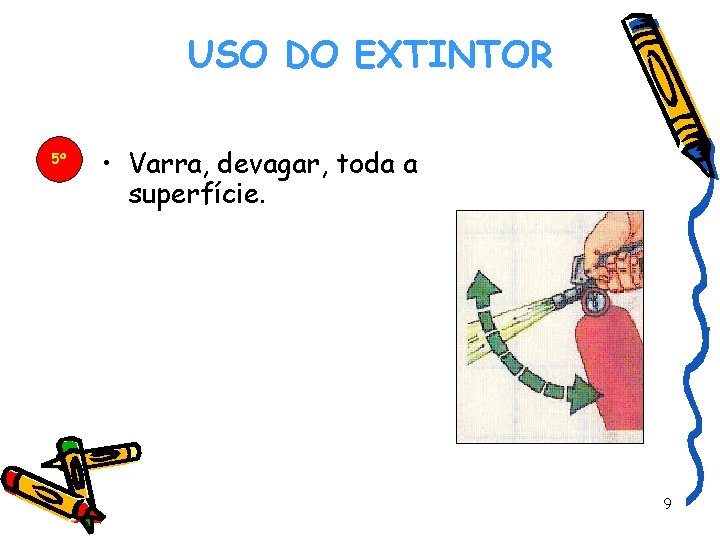 USO DO EXTINTOR

5º

• Varra, devagar, toda a superfície.

9